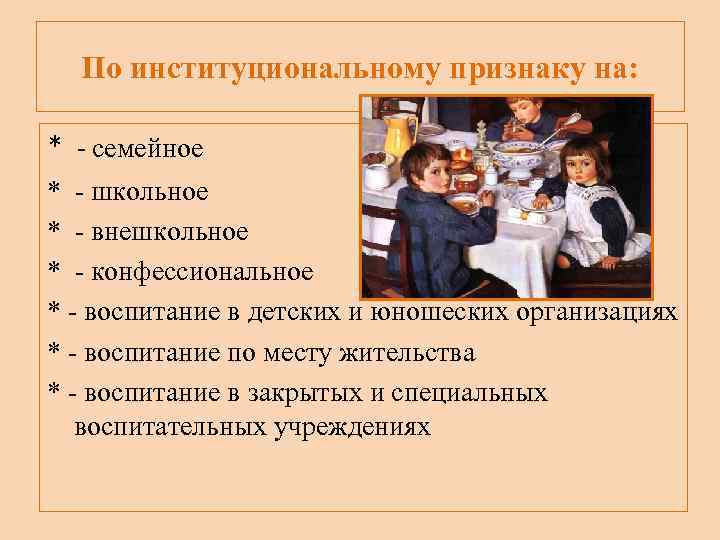 По институциональному признаку на:

* - семейное

* - школьное

* - внешкольное

* - конфессиональное

* - воспитание в детских и юношеских организациях

* - воспитание по месту жительства

* - воспитание в закрытых и специальных воспитательных учреждениях